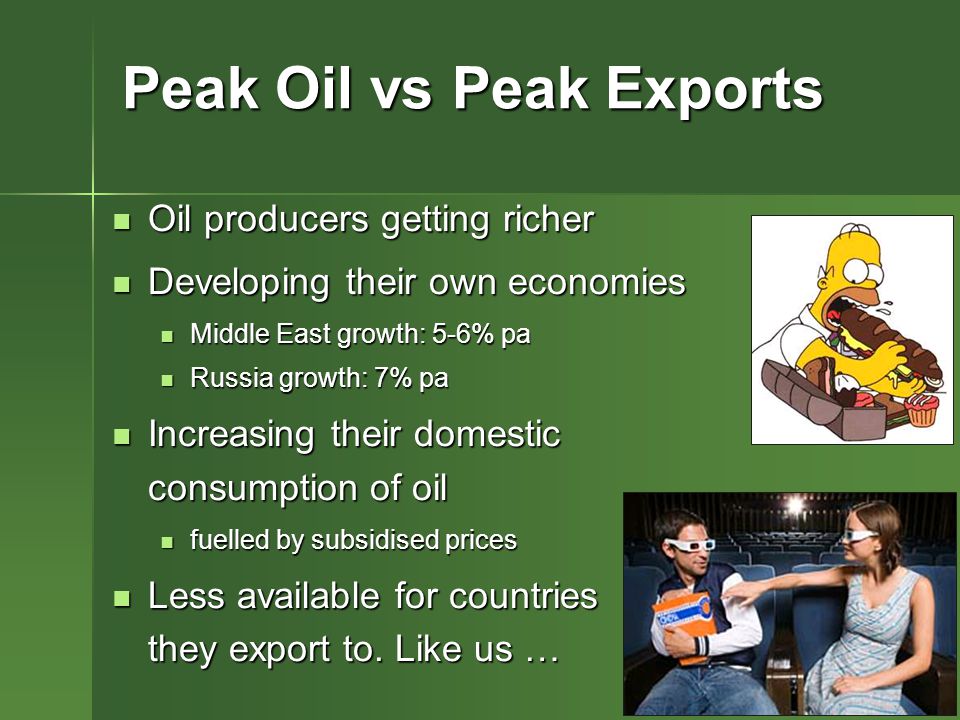 Peak Oil vs Peak Exports

- Oil producers getting richer
- Developing their own economies
  - Middle East growth: 5-6% pa
  - Russia growth: 7% pa
- Increasing their domestic consumption of oil
  - fuelled by subsidised prices
- Less available for countries they export to. Like us …

OIL